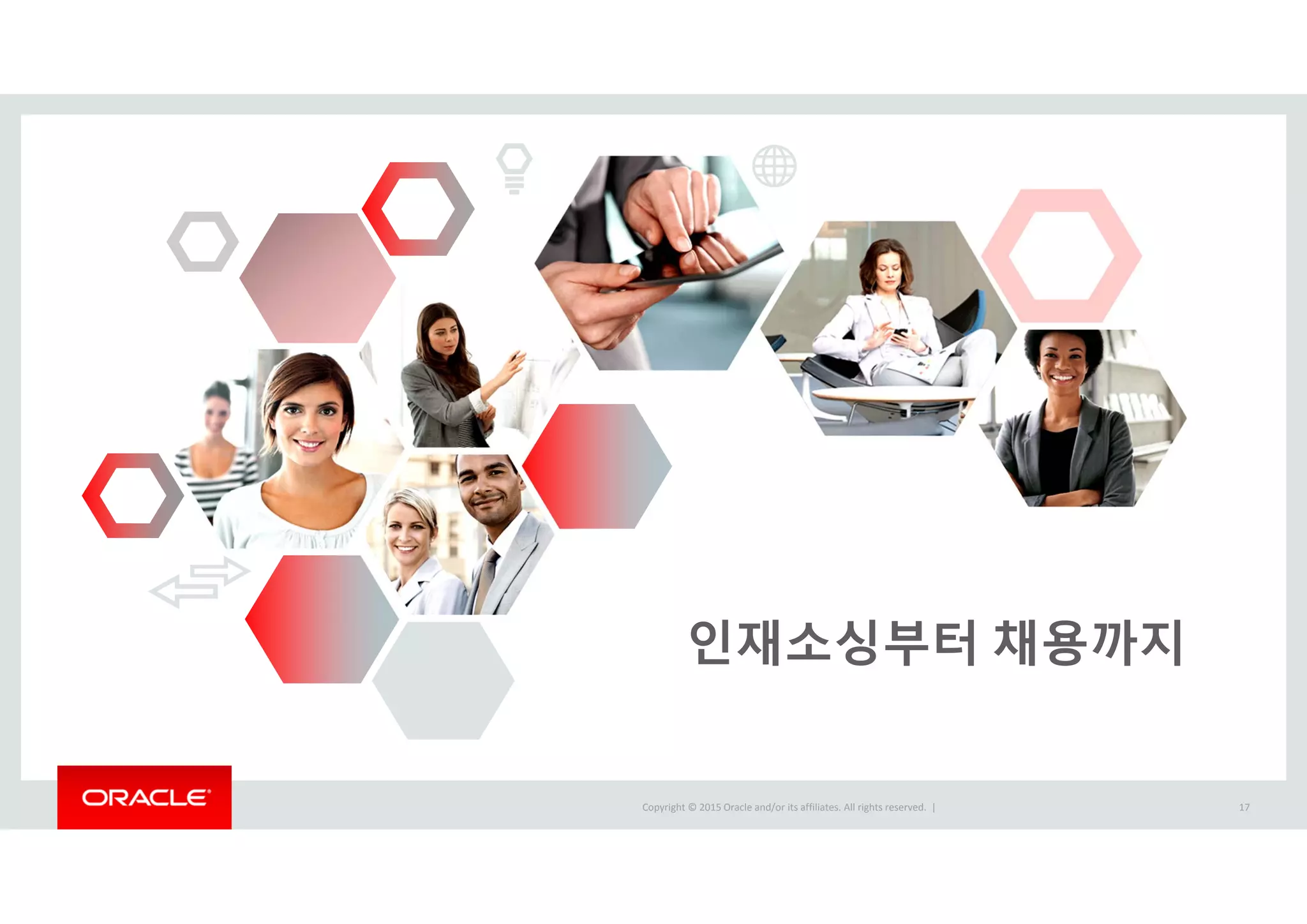 인재소싱부터 채용까지

ORACLE

Copyright © 2015 Oracle and/or its affiliates. All rights reserved. |

17